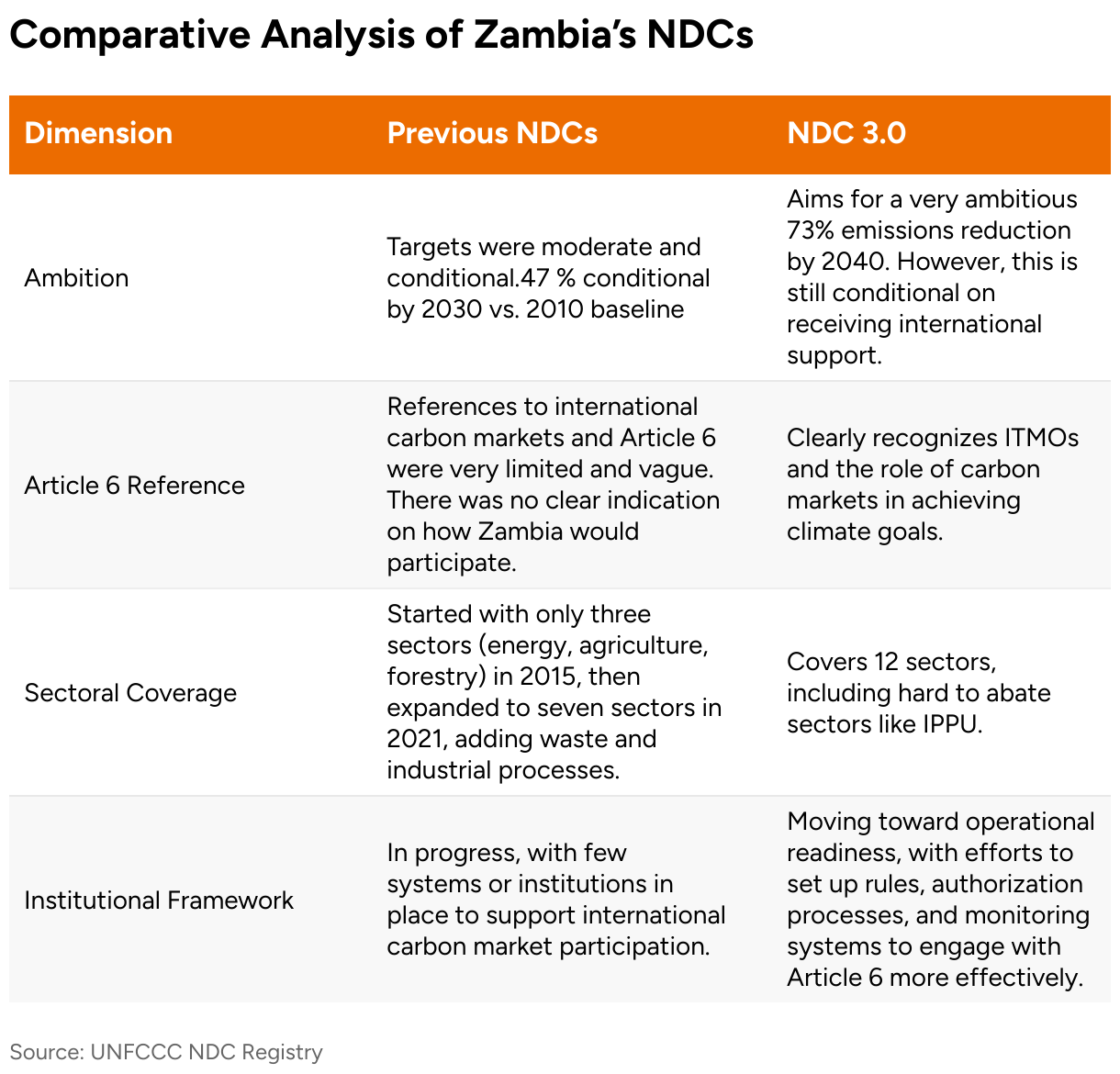 Comparative Analysis of Zambia's NDCs

| Dimension | Previous NDCs | NDC 3.0 |
|---|---|---|
| Ambition | Targets were moderate and conditional.47 % conditional by 2030 vs. 2010 baseline | Aims for a very ambitious 73% emissions reduction by 2040. However, this is still conditional on receiving international support. |
| Article 6 Reference | References to international carbon markets and Article 6 were very limited and vague. There was no clear indication on how Zambia would participate. | Clearly recognizes ITMOs and the role of carbon markets in achieving climate goals. |
| Sectoral Coverage | Started with only three sectors (energy, agriculture, forestry) in 2015, then expanded to seven sectors in 2021, adding waste and industrial processes. | Covers 12 sectors, including hard to abate sectors like IPPU. |
| Institutional Framework | In progress, with few systems or institutions in place to support international carbon market participation. | Moving toward operational readiness, with efforts to set up rules, authorization processes, and monitoring systems to engage with Article 6 more effectively. |

Source: UNFCCC NDC Registry